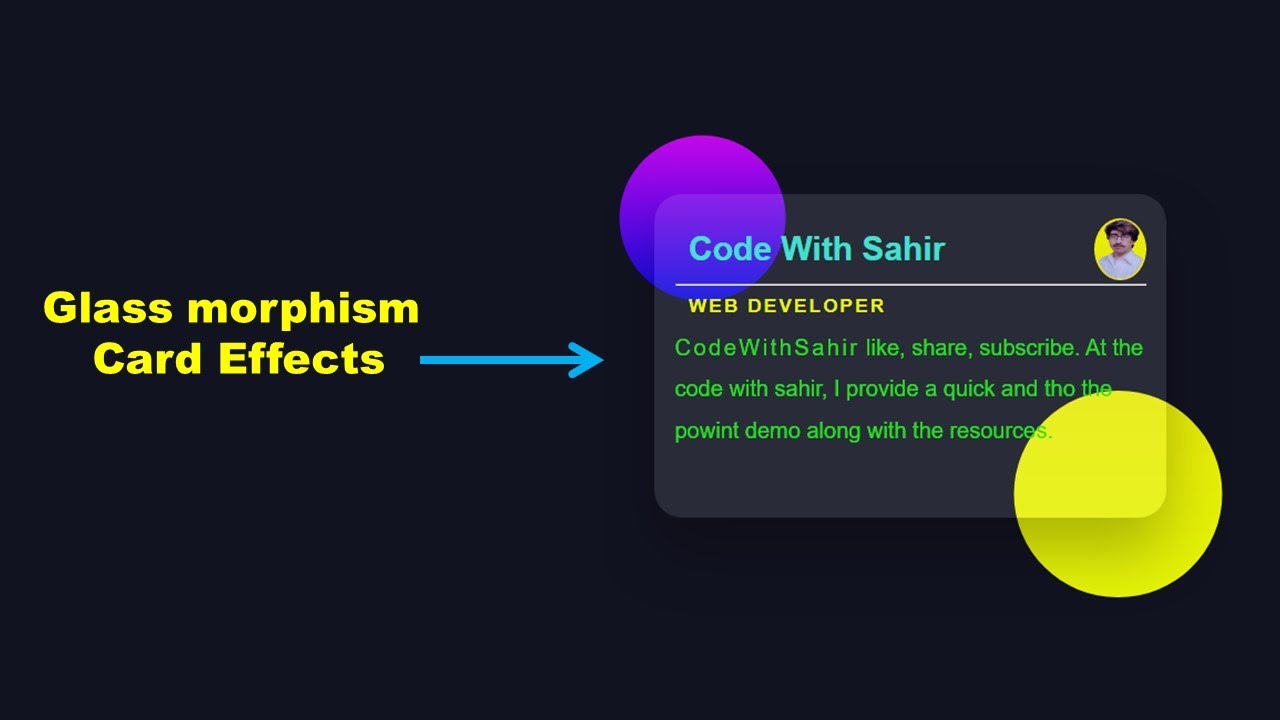 Glass morphism
Card Effects

Code With Sahir

WEB DEVELOPER

CodeWithSahir like, share, subscribe. At the code with sahir, I provide a quick and tho the powint demo along with the resources.